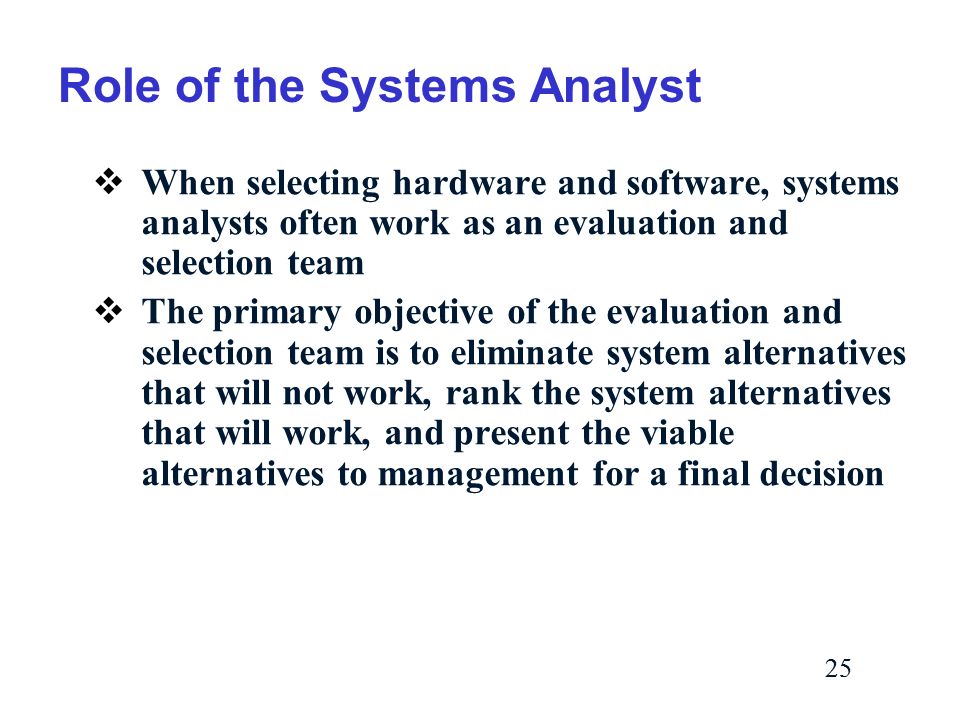 Role of the Systems Analyst

❖ When selecting hardware and software, systems analysts often work as an evaluation and selection team

❖ The primary objective of the evaluation and selection team is to eliminate system alternatives that will not work, rank the system alternatives that will work, and present the viable alternatives to management for a final decision

25